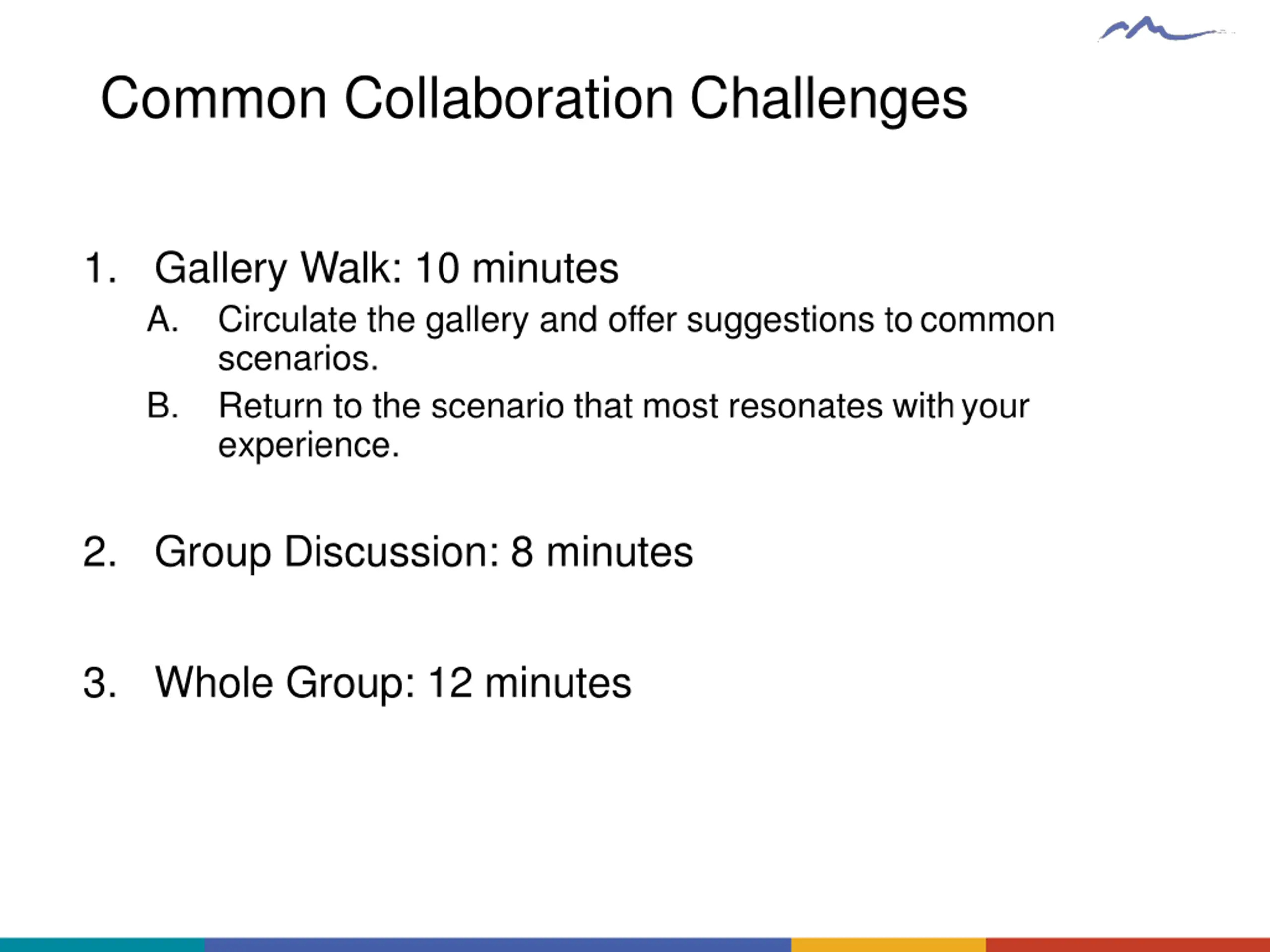 Common Collaboration Challenges

1. Gallery Walk: 10 minutes

A. Circulate the gallery and offer suggestions to common scenarios.

B. Return to the scenario that most resonates with your experience.

2. Group Discussion: 8 minutes

3. Whole Group: 12 minutes